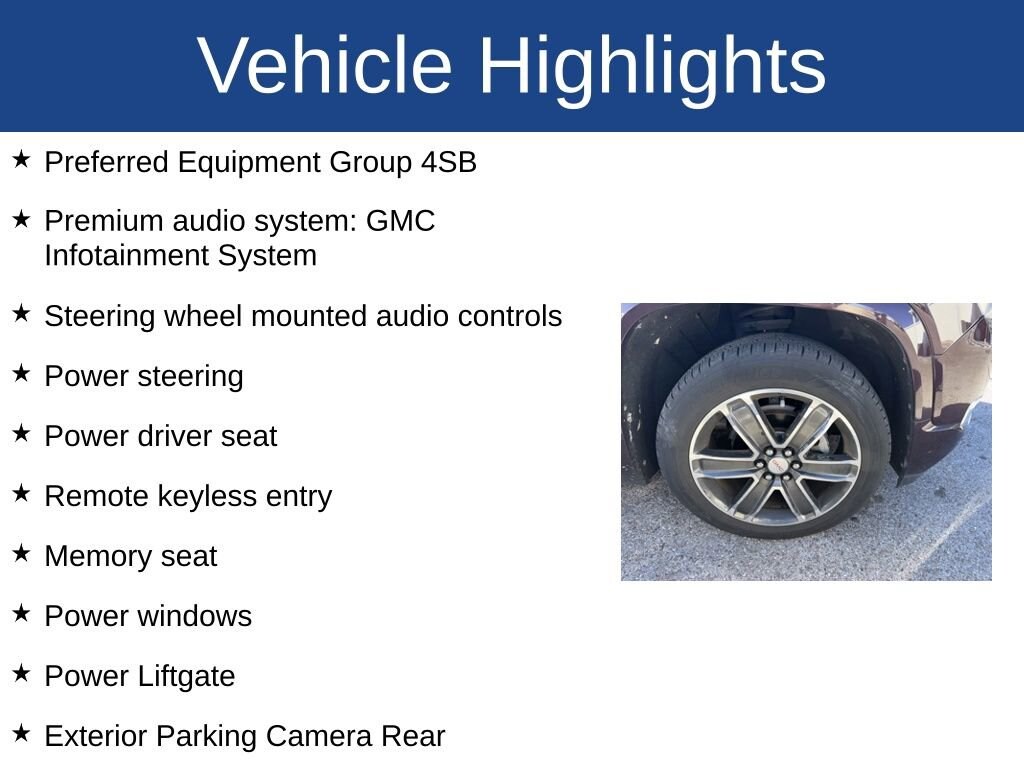 Vehicle Highlights

★ Preferred Equipment Group 4SB

★ Premium audio system: GMC Infotainment System

★ Steering wheel mounted audio controls

★ Power steering

★ Power driver seat

★ Remote keyless entry

★ Memory seat

★ Power windows

★ Power Liftgate

★ Exterior Parking Camera Rear